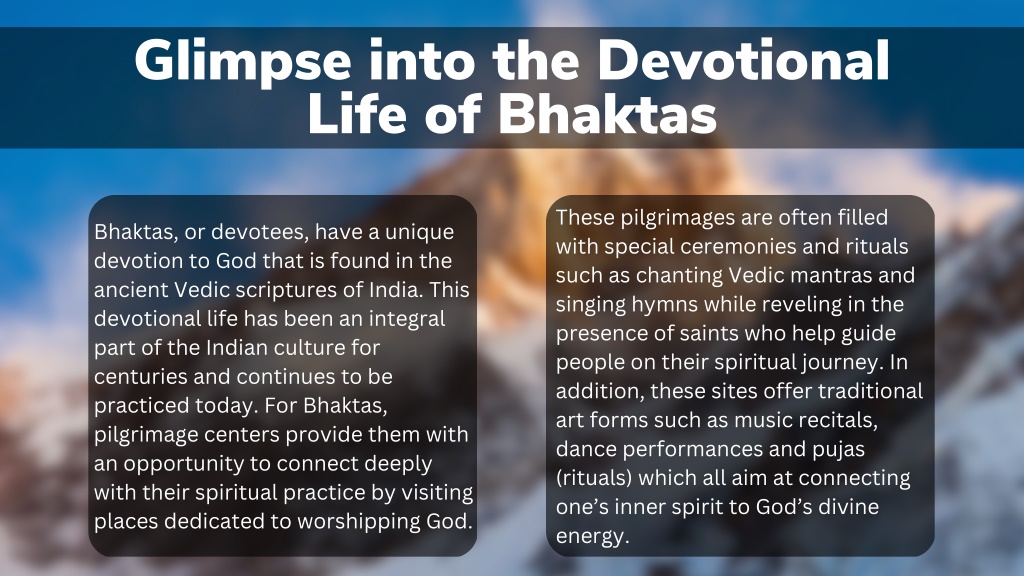 Glimpse into the Devotional Life of Bhaktas

Bhaktas, or devotees, have a unique devotion to God that is found in the ancient Vedic scriptures of India. This devotional life has been an integral part of the Indian culture for centuries and continues to be practiced today. For Bhaktas, pilgrimage centers provide them with an opportunity to connect deeply with their spiritual practice by visiting places dedicated to worshipping God.

These pilgrimages are often filled with special ceremonies and rituals such as chanting Vedic mantras and singing hymns while reveling in the presence of saints who help guide people on their spiritual journey. In addition, these sites offer traditional art forms such as music recitals, dance performances and pujas (rituals) which all aim at connecting one's inner spirit to God's divine energy.